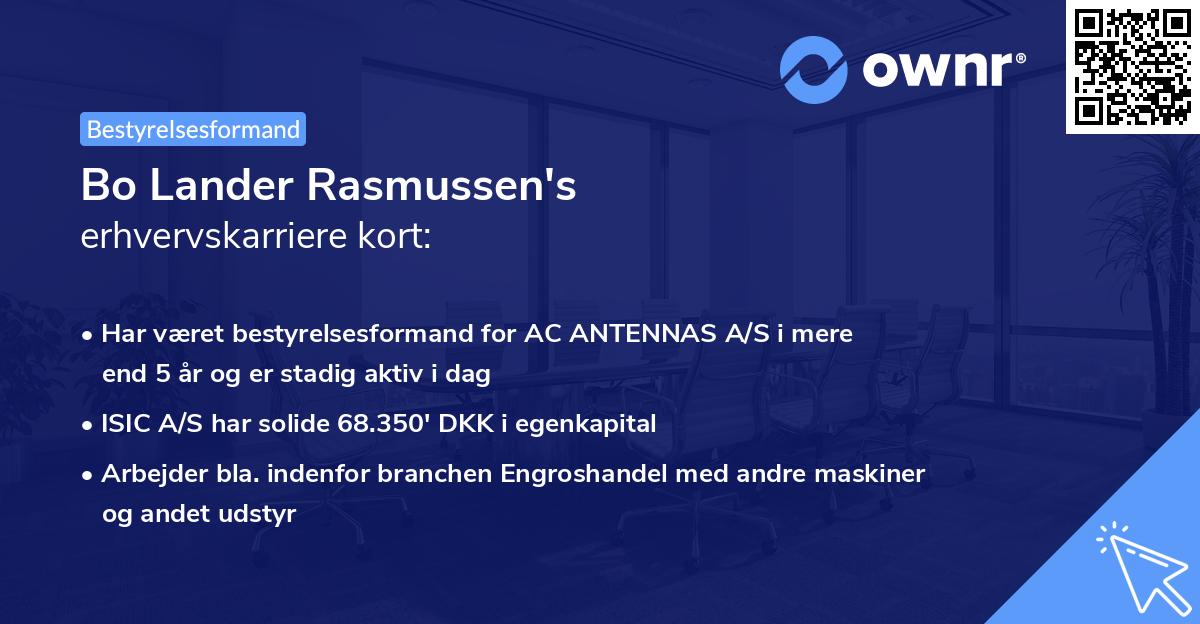 ownr®

Bestyrelsesformand

Bo Lander Rasmussen's
erhvervskarriere kort:

• Har været bestyrelsesformand for AC ANTENNAS A/S i mere end 5 år og er stadig aktiv i dag

• ISIC A/S har solide 68.350' DKK i egenkapital

• Arbejder bla. indenfor branchen Engroshandel med andre maskiner og andet udstyr